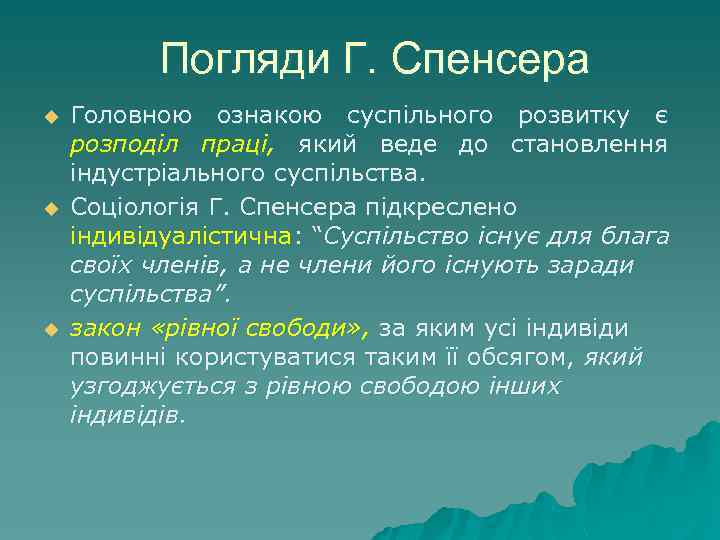 Погляди Г. Спенсера

Головною ознакою суспільного розвитку є розподіл праці, який веде до становлення індустріального суспільства.

Соціологія Г. Спенсера підкреслено індивідуалістична: “Суспільство існує для блага своїх членів, а не члени його існують заради суспільства”.

закон «рівної свободи», за яким усі індивіди повинні користуватися таким її обсягом, який узгоджується з рівною свободою інших індивідів.